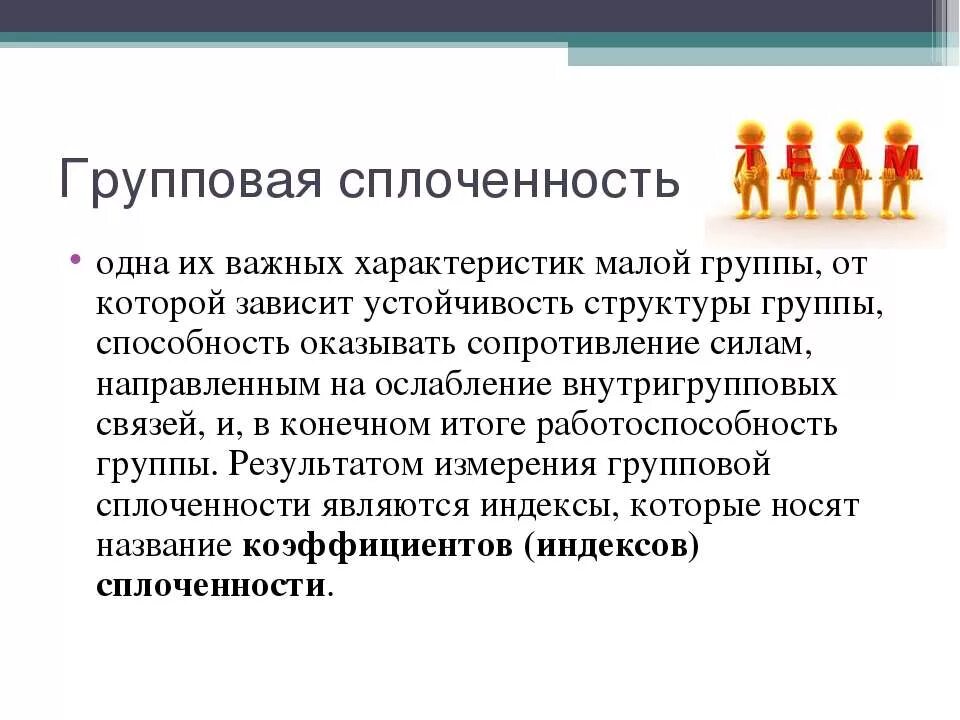 Групповая сплоченность

TEAM

• одна их важных характеристик малой группы, от которой зависит устойчивость структуры группы, способность оказывать сопротивление силам, направленным на ослабление внутригрупповых связей, и, в конечном итоге работоспособность группы. Результатом измерения групповой сплоченности являются индексы, которые носят название **коэффициентов (индексов) сплоченности**.